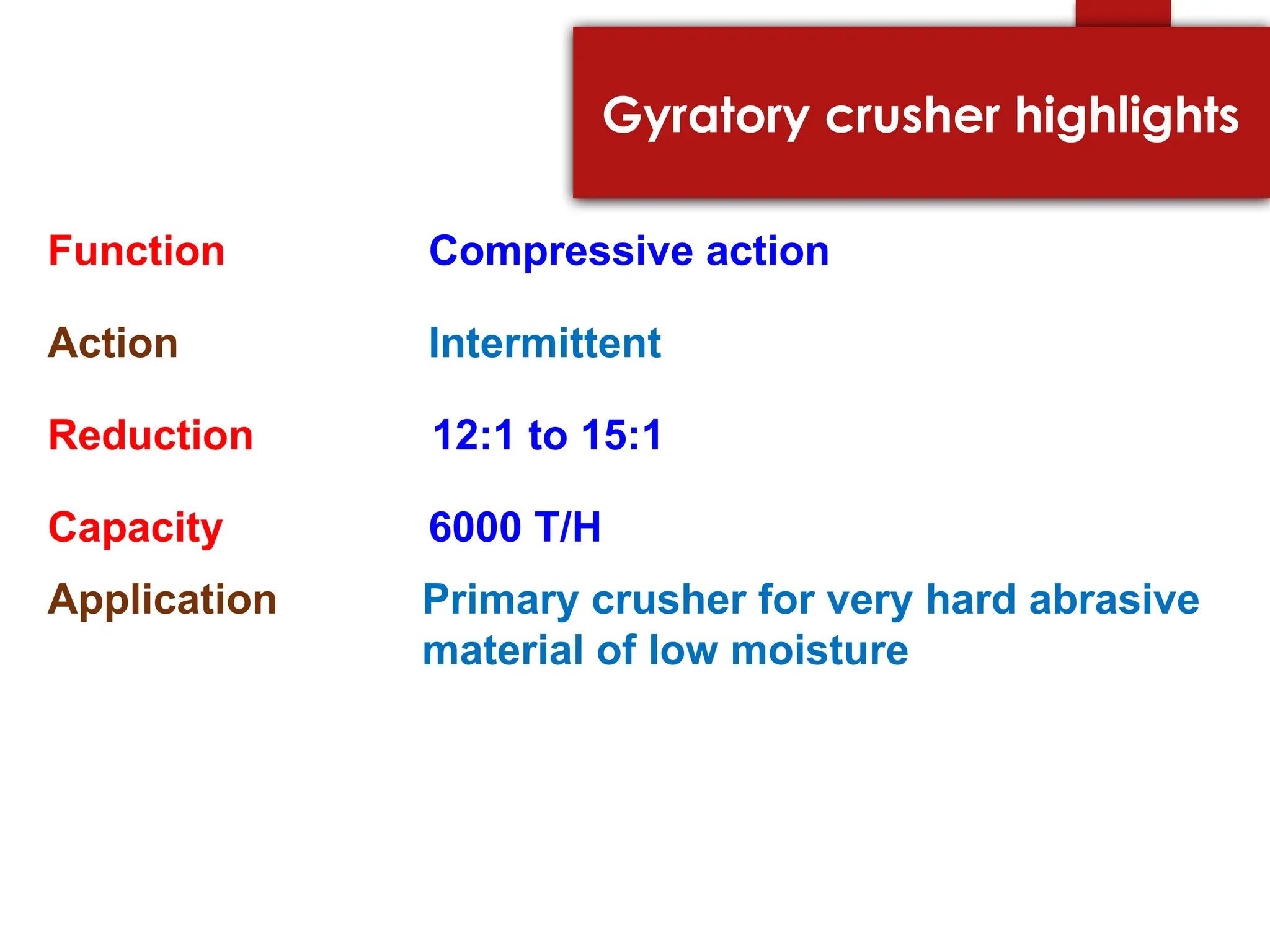 Gyratory crusher highlights

Function Compressive action

Action Intermittent

Reduction 12:1 to 15:1

Capacity 6000 T/H

Application Primary crusher for very hard abrasive material of low moisture